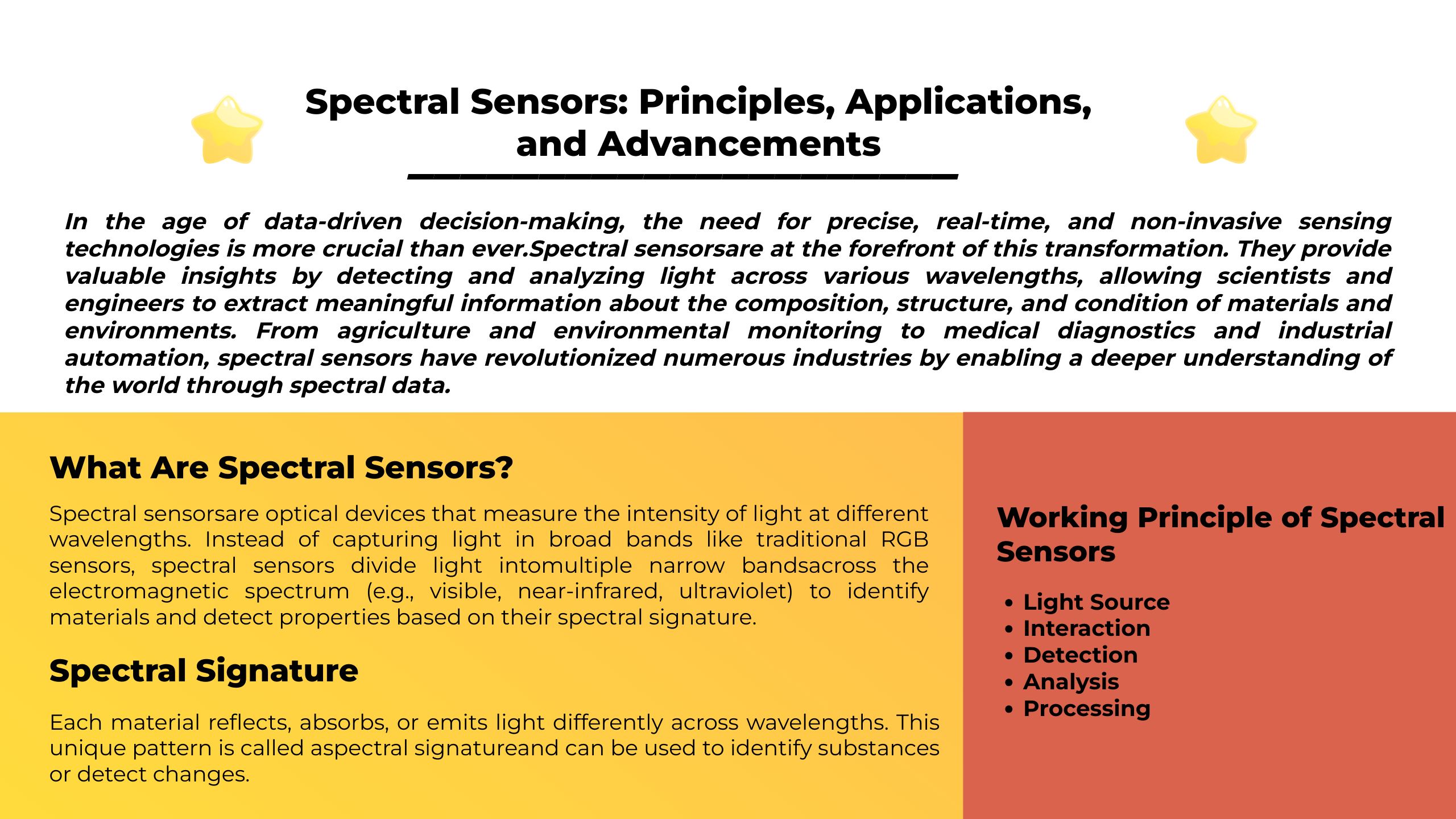 Spectral Sensors: Principles, Applications, and Advancements

In the age of data-driven decision-making, the need for precise, real-time, and non-invasive sensing technologies is more crucial than ever.Spectral sensorsare at the forefront of this transformation. They provide valuable insights by detecting and analyzing light across various wavelengths, allowing scientists and engineers to extract meaningful information about the composition, structure, and condition of materials and environments. From agriculture and environmental monitoring to medical diagnostics and industrial automation, spectral sensors have revolutionized numerous industries by enabling a deeper understanding of the world through spectral data.

What Are Spectral Sensors?

Spectral sensorsare optical devices that measure the intensity of light at different wavelengths. Instead of capturing light in broad bands like traditional RGB sensors, spectral sensors divide light intomultiple narrow bandsacross the electromagnetic spectrum (e.g., visible, near-infrared, ultraviolet) to identify materials and detect properties based on their spectral signature.

Spectral Signature

Each material reflects, absorbs, or emits light differently across wavelengths. This unique pattern is called aspectral signatureand can be used to identify substances or detect changes.

Working Principle of Spectral Sensors

• Light Source
• Interaction
• Detection
• Analysis
• Processing